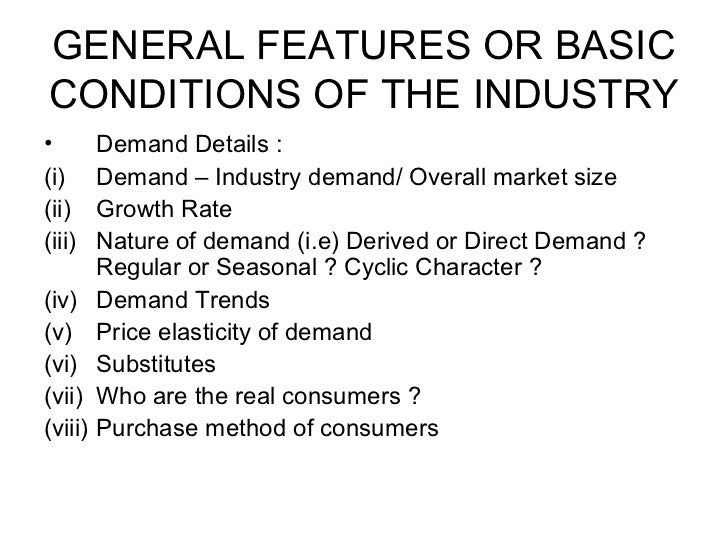 GENERAL FEATURES OR BASIC CONDITIONS OF THE INDUSTRY

• Demand Details :
(i) Demand – Industry demand/ Overall market size
(ii) Growth Rate
(iii) Nature of demand (i.e) Derived or Direct Demand ? Regular or Seasonal ? Cyclic Character ?
(iv) Demand Trends
(v) Price elasticity of demand
(vi) Substitutes
(vii) Who are the real consumers ?
(viii) Purchase method of consumers